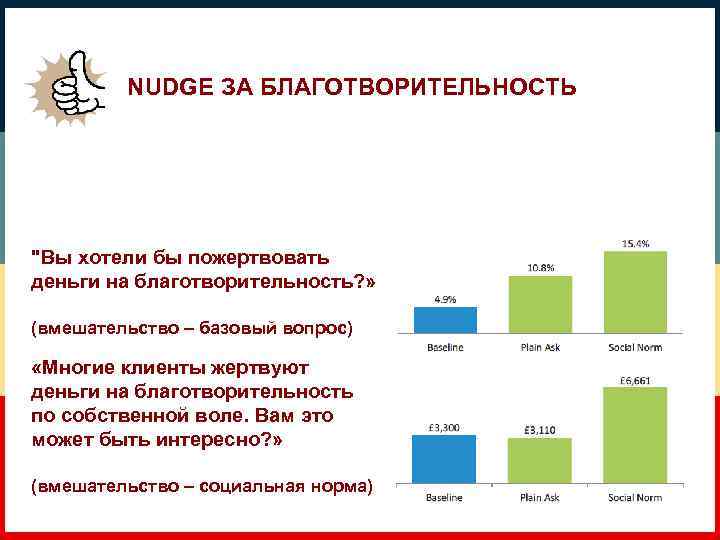 NUDGE ЗА БЛАГОТВОРИТЕЛЬНОСТЬ

"Вы хотели бы пожертвовать деньги на благотворительность?»

(вмешательство – базовый вопрос)

«Многие клиенты жертвуют деньги на благотворительность по собственной воле. Вам это может быть интересно?»

(вмешательство – социальная норма)

4.9%
10.8%
15.4%
Baseline
Plain Ask
Social Norm

£3,300
£3,110
£6,661
Baseline
Plain Ask
Social Norm